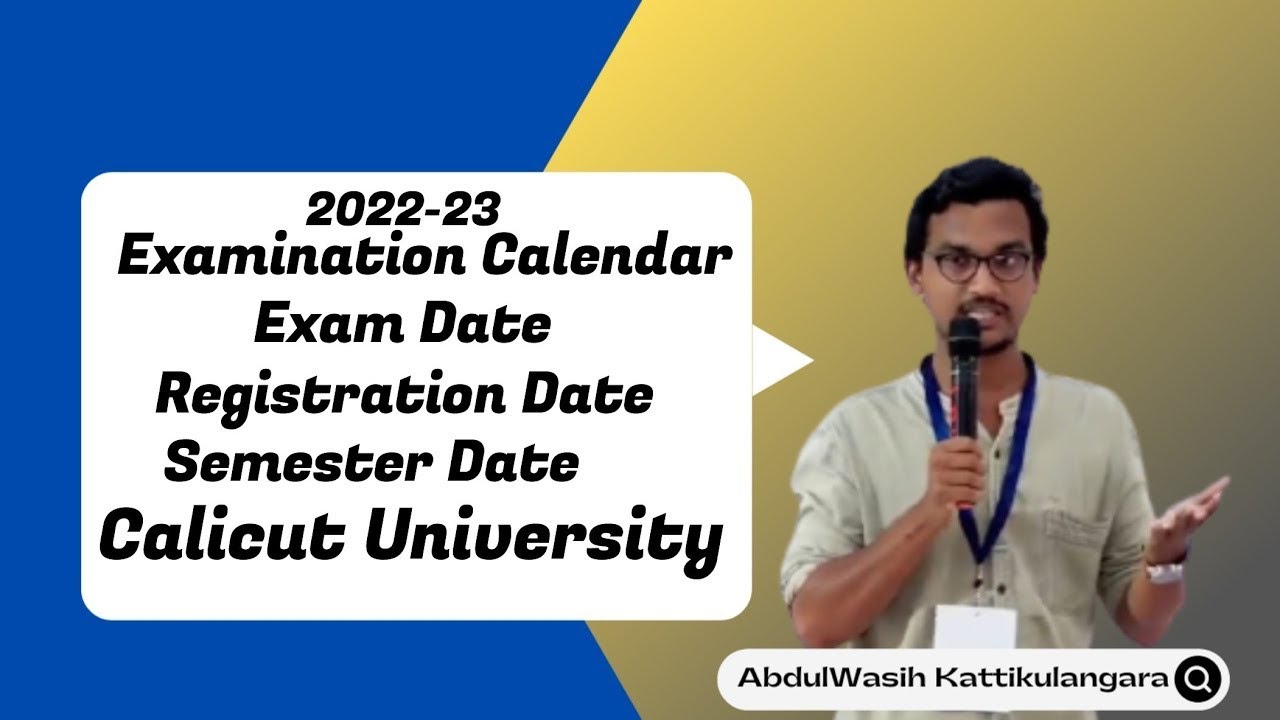 2022-23
Examination Calendar
Exam Date
Registration Date
Semester Date
Calicut University

AbdulWasih Kattikulangara